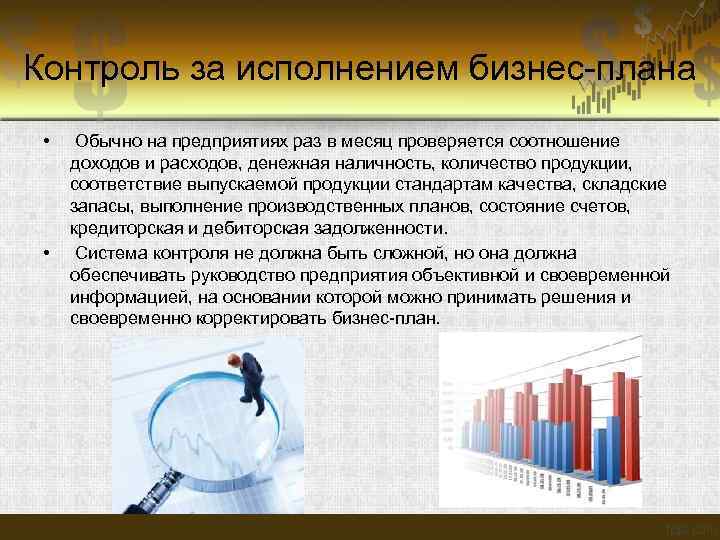 Контроль за исполнением бизнес-плана

• Обычно на предприятиях раз в месяц проверяется соотношение доходов и расходов, денежная наличность, количество продукции, соответствие выпускаемой продукции стандартам качества, складские запасы, выполнение производственных планов, состояние счетов, кредиторская и дебиторская задолженности.

• Система контроля не должна быть сложной, но она должна обеспечивать руководство предприятия объективной и своевременной информацией, на основании которой можно принимать решения и своевременно корректировать бизнес-план.